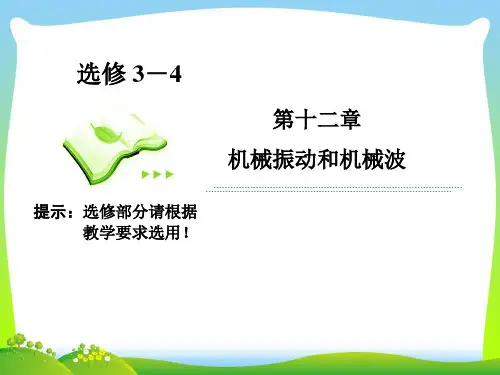 选修 3－4

第十二章

机械振动和机械波

提示：选修部分请根据教学要求选用！